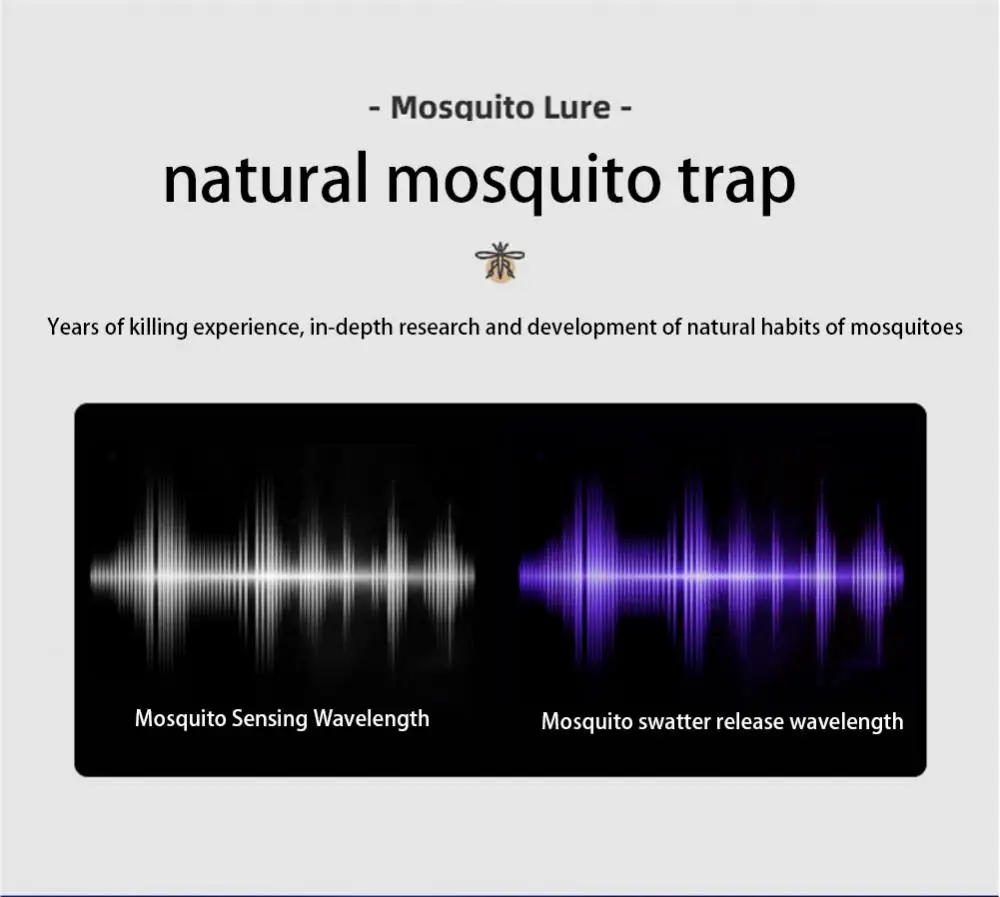 - Mosquito Lure -

natural mosquito trap

Years of killing experience, in-depth research and development of natural habits of mosquitoes

Mosquito Sensing Wavelength

Mosquito swatter release wavelength